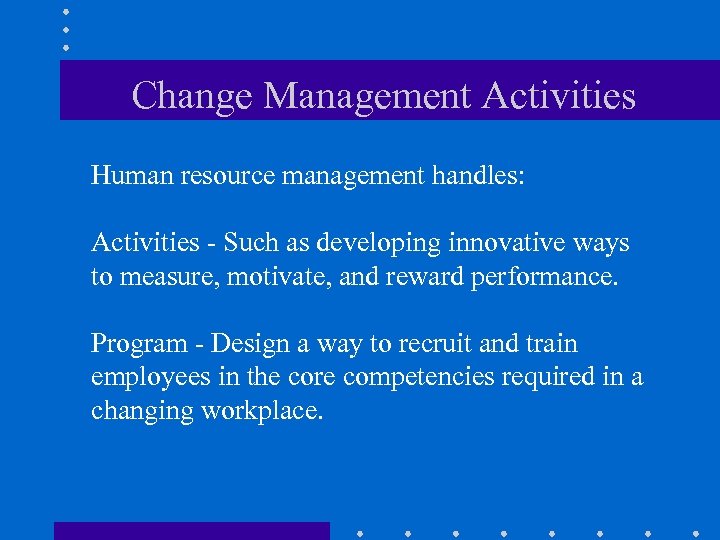 Change Management Activities

Human resource management handles:

Activities - Such as developing innovative ways to measure, motivate, and reward performance.

Program - Design a way to recruit and train employees in the core competencies required in a changing workplace.